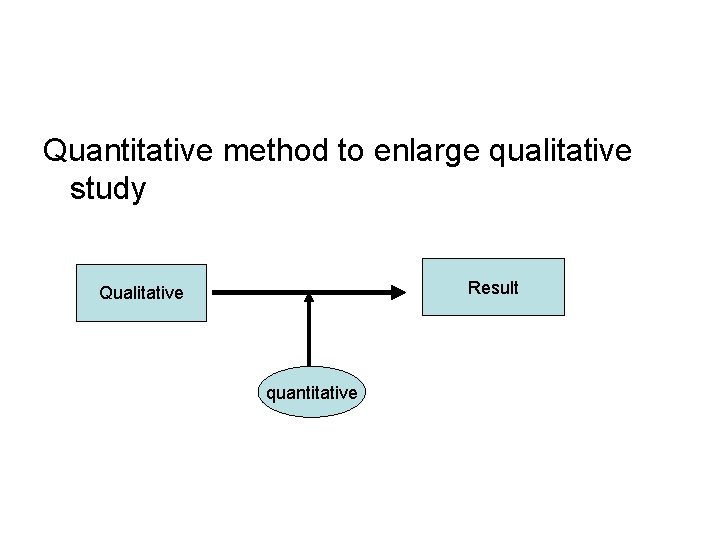 Quantitative method to enlarge qualitative study

Qualitative

Result

quantitative